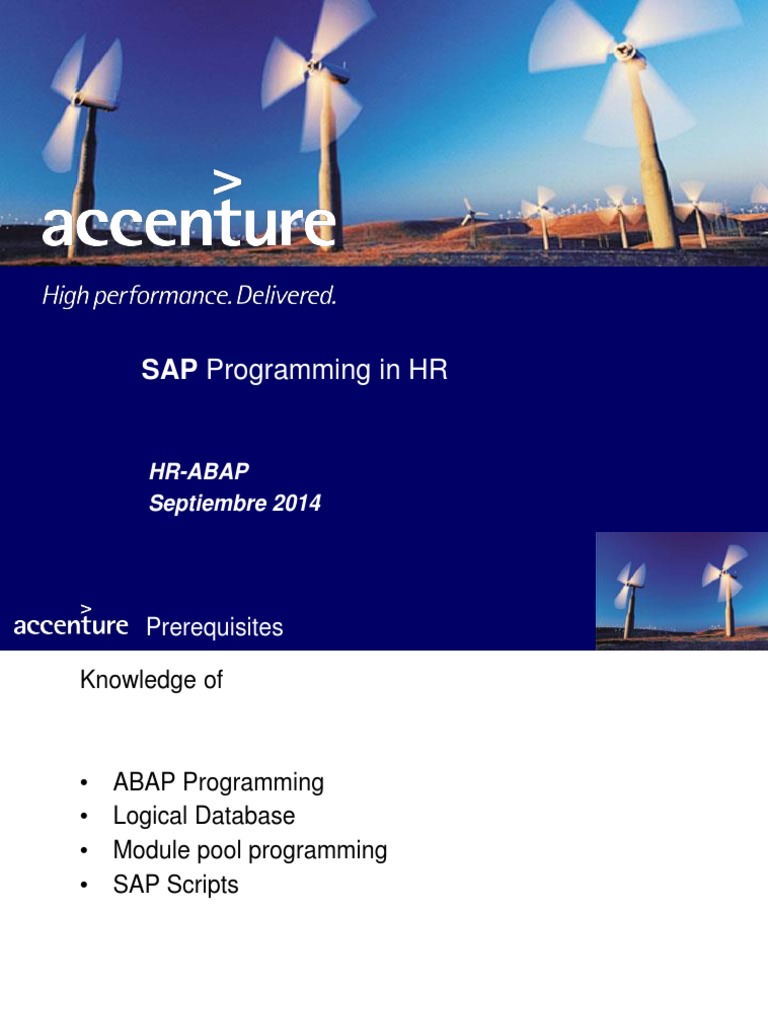 accenture

High performance. Delivered.

SAP Programming in HR

HR-ABAP
Septiembre 2014

accenture Prerequisites

Knowledge of

• ABAP Programming
• Logical Database
• Module pool programming
• SAP Scripts